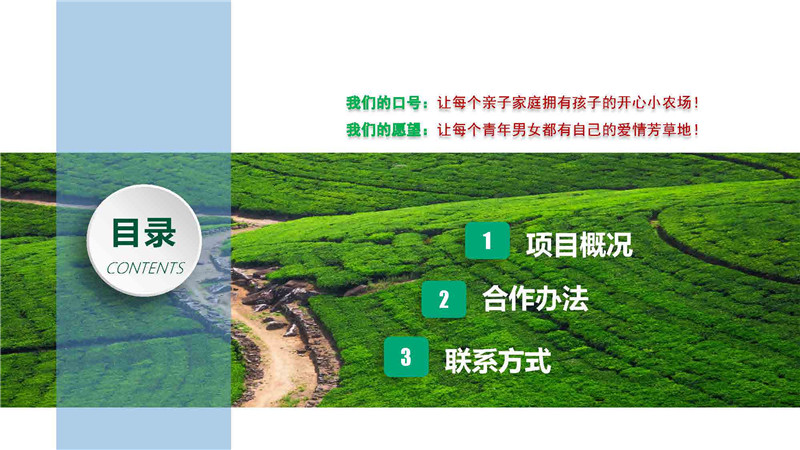 我们的口号：让每个亲子家庭拥有孩子的开心小农场！

我们的愿望：让每个青年男女都有自己的爱情芳草地！

目录

CONTENTS

1 项目概况

2 合作办法

3 联系方式